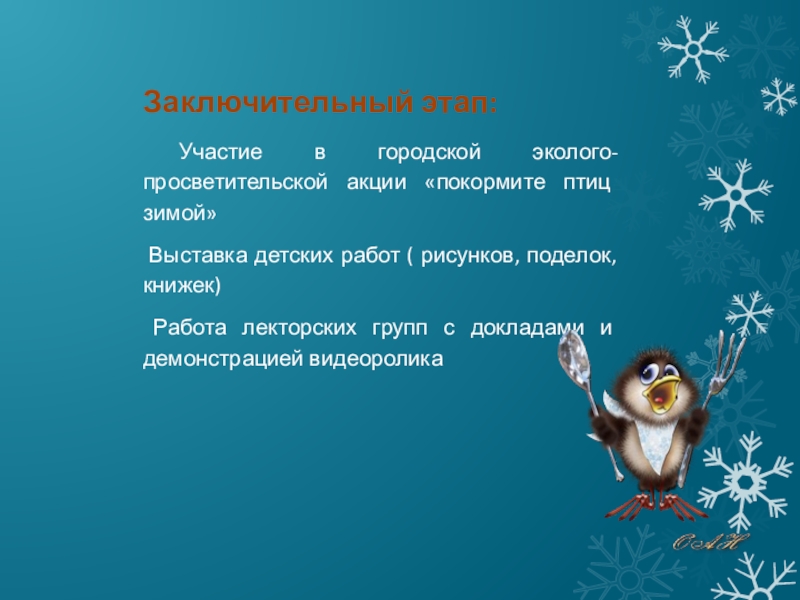 Заключительный этап:

Участие в городской эколого-просветительской акции «покормите птиц зимой»

Выставка детских работ ( рисунков, поделок, книжек)

Работа лекторских групп с докладами и демонстрацией видеоролика

ОАН